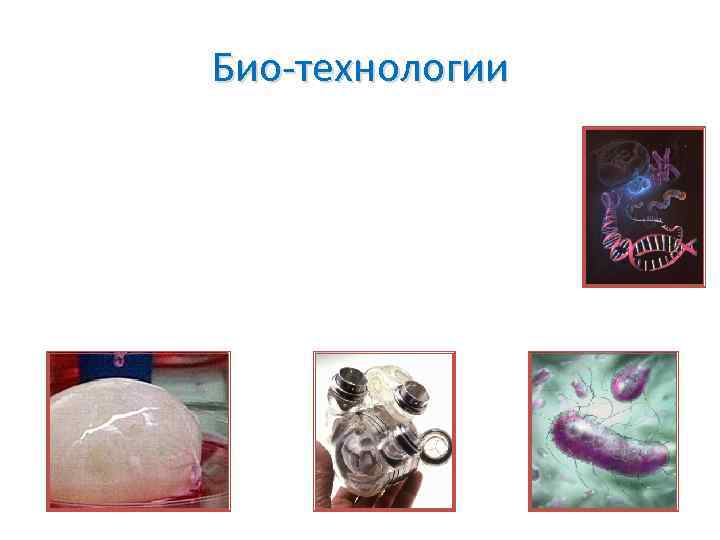 Био-технологии